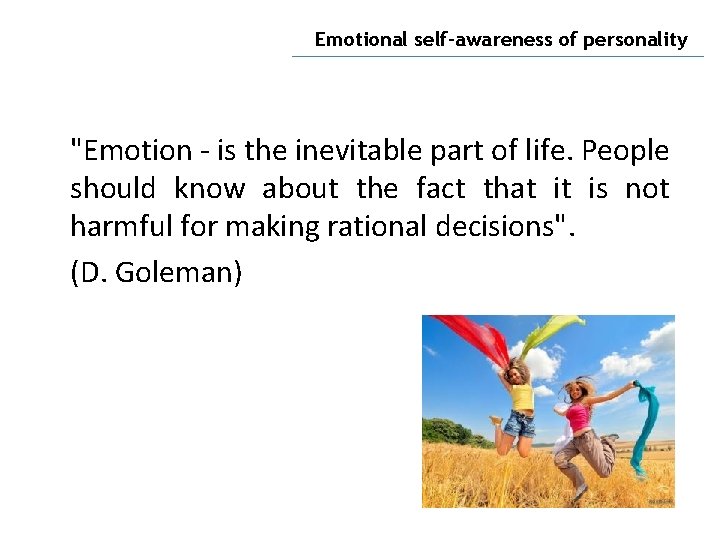 Emotional self-awareness of personality

"Emotion - is the inevitable part of life. People should know about the fact that it is not harmful for making rational decisions".

(D. Goleman)